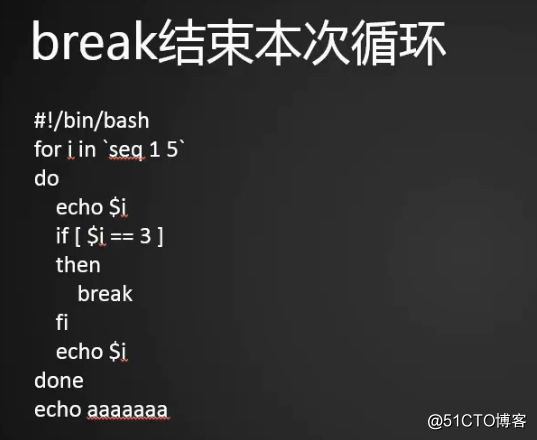 break结束本次循环

#!/bin/bash
for i in `seq 1 5`
do
echo $i
if [ $i == 3 ]
then
break
fi
echo $i
done
echo aaaaaaa

@51CTO博客